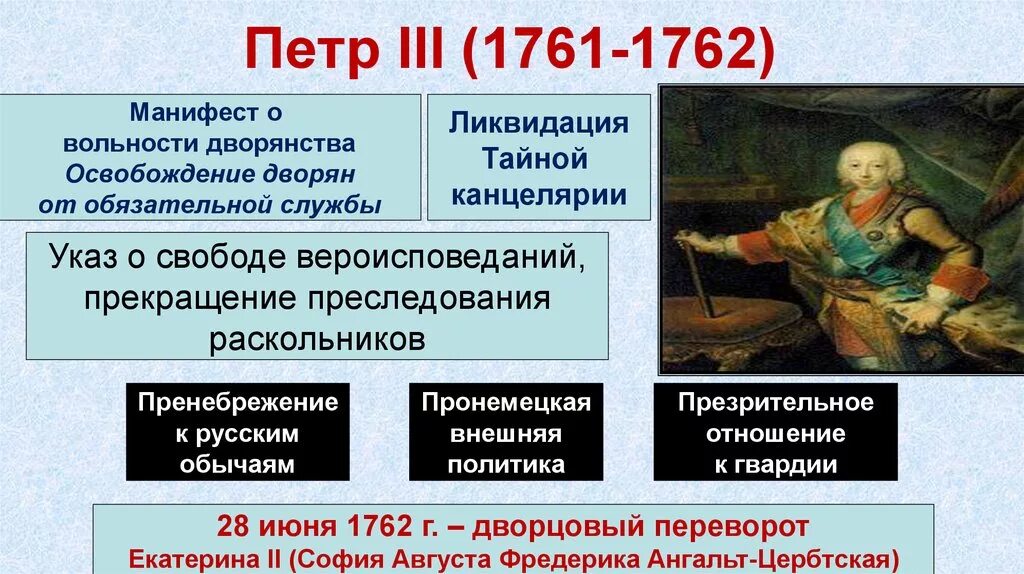 Петр III (1761-1762)

Манифест о вольности дворянства
Освобождение дворян от обязательной службы

Ликвидация Тайной канцелярии

Указ о свободе вероисповеданий, прекращение преследования раскольников

Пренебрежение к русским обычаям

Пронемецкая внешняя политика

Презрительное отношение к гвардии

28 июня 1762 г. – дворцовый переворот
Екатерина II (София Августа Фредерика Ангальт-Цербтская)